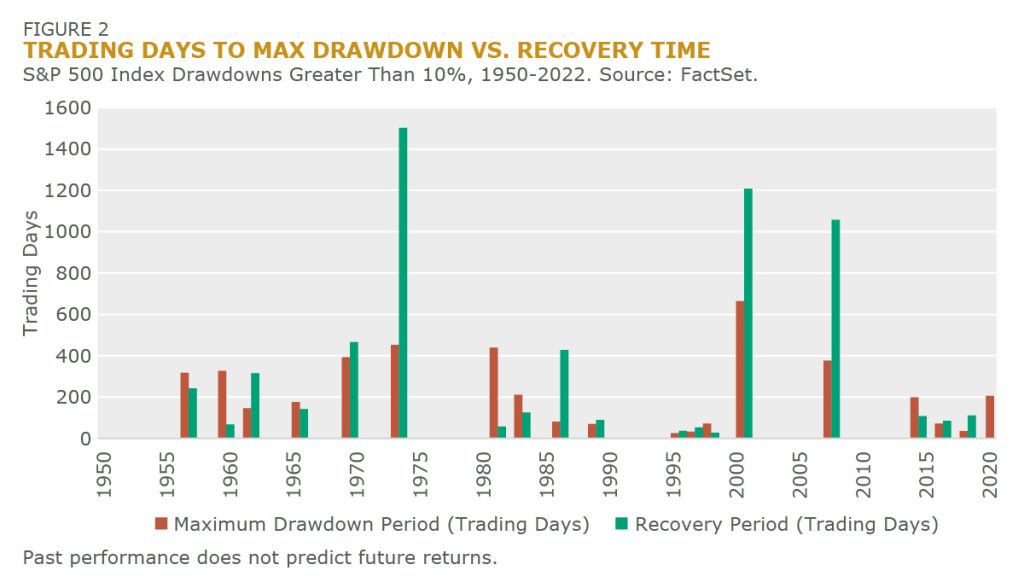 FIGURE 2
TRADING DAYS TO MAX DRAWDOWN VS. RECOVERY TIME
S&P 500 Index Drawdowns Greater Than 10%, 1950-2022. Source: FactSet.

Trading Days

1600
1400
1200
1000
800
600
400
200
0

1950
1955
1960
1965
1970
1975
1980
1985
1990
1995
2000
2005
2010
2015
2020

Maximum Drawdown Period (Trading Days)
Recovery Period (Trading Days)

Past performance does not predict future returns.